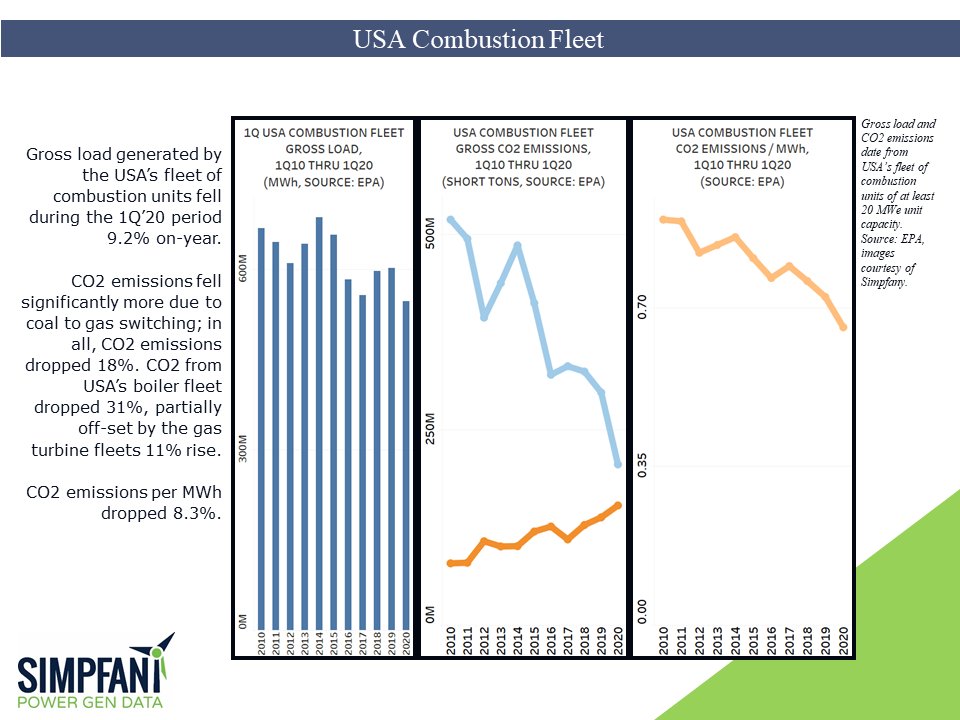 USA Combustion Fleet

Gross load generated by the USA's fleet of combustion units fell during the 1Q'20 period 9.2% on-year.

CO2 emissions fell significantly more due to coal to gas switching; in all, CO2 emissions dropped 18%. CO2 from USA's boiler fleet dropped 31%, partially off-set by the gas turbine fleets 11% rise.

CO2 emissions per MWh dropped 8.3%.

1Q USA COMBUSTION FLEET
GROSS LOAD,
1Q10 THRU 1Q20
(MWh, SOURCE: EPA)

600M
300M
0M

2010 2011 2012 2013 2014 2015 2016 2017 2018 2019 2020

USA COMBUSTION FLEET
GROSS CO2 EMISSIONS,
1Q10 THRU 1Q20
(SHORT TONS, SOURCE: EPA)

500M
250M
0M

2010 2011 2012 2013 2014 2015 2016 2017 2018 2019 2020

USA COMBUSTION FLEET
CO2 EMISSIONS / MWh,
1Q10 THRU 1Q20
(SOURCE: EPA)

0.70
0.35
0.00

2010 2011 2012 2013 2014 2015 2016 2017 2018 2019 2020

Gross load and CO2 emissions date from USA's fleet of combustion units of at least 20 MWe unit capacity. Source: EPA, images courtesy of Simpfany.

SIMPFANI
POWER GEN DATA